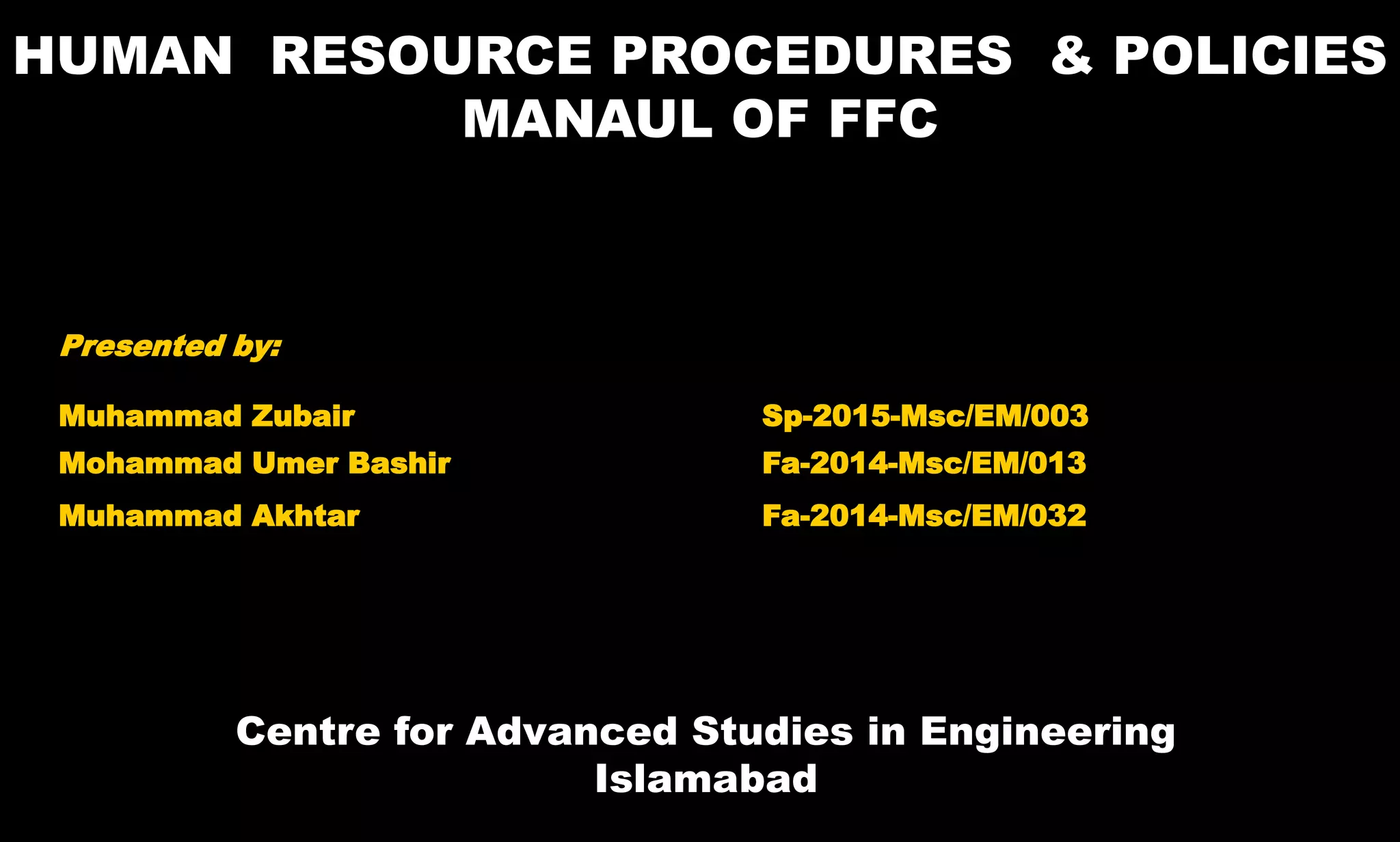 HUMAN RESOURCE PROCEDURES & POLICIES MANAUL OF FFC

Presented by:

Muhammad Zubair Sp-2015-Msc/EM/003
Mohammad Umer Bashir Fa-2014-Msc/EM/013
Muhammad Akhtar Fa-2014-Msc/EM/032

Centre for Advanced Studies in Engineering
Islamabad